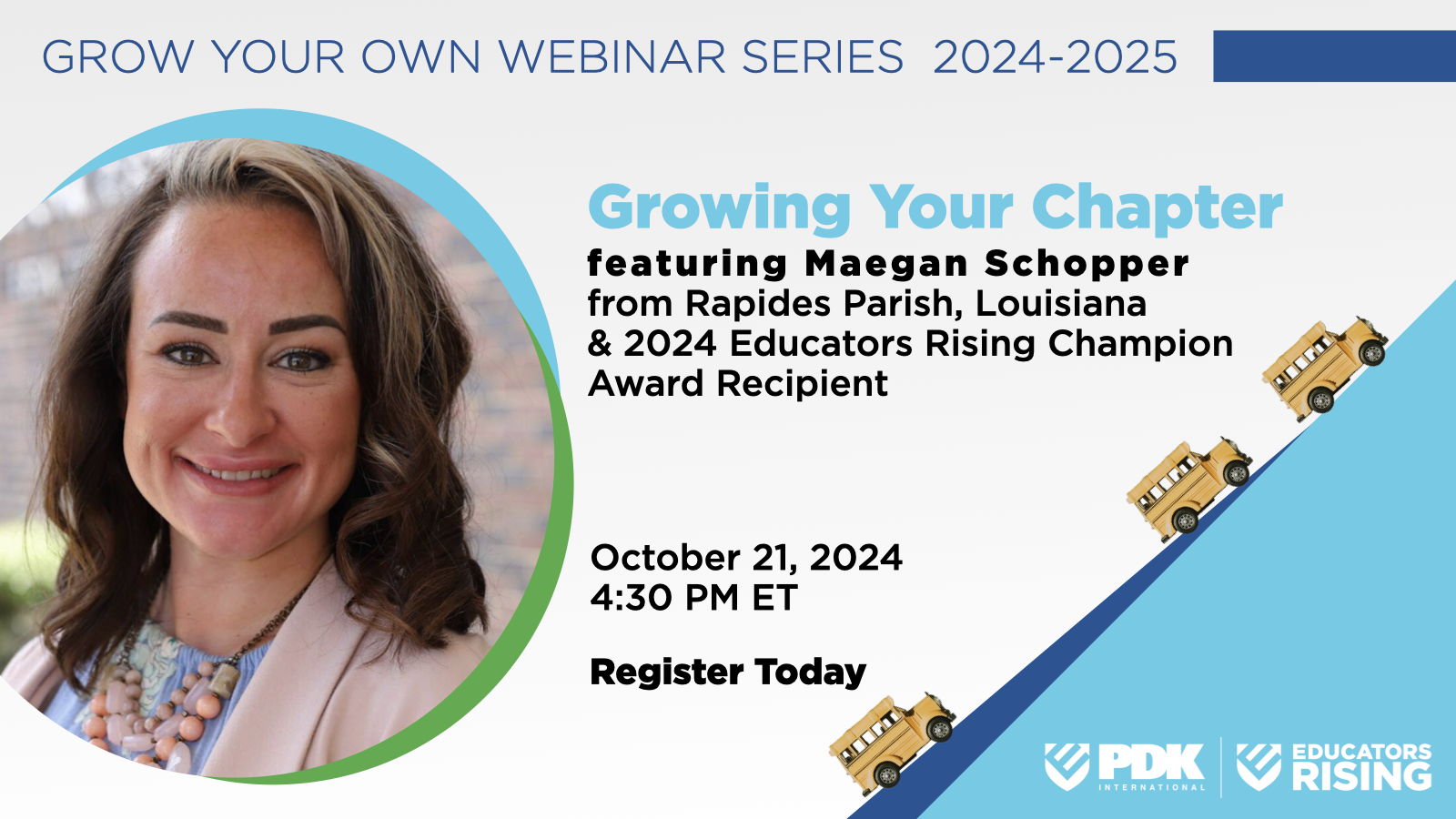 GROW YOUR OWN WEBINAR SERIES 2024-2025

Growing Your Chapter

featuring Maegan Schopper
from Rapides Parish, Louisiana
& 2024 Educators Rising Champion Award Recipient

October 21, 2024
4:30 PM ET

Register Today

PDK INTERNATIONAL

EDUCATORS RISING